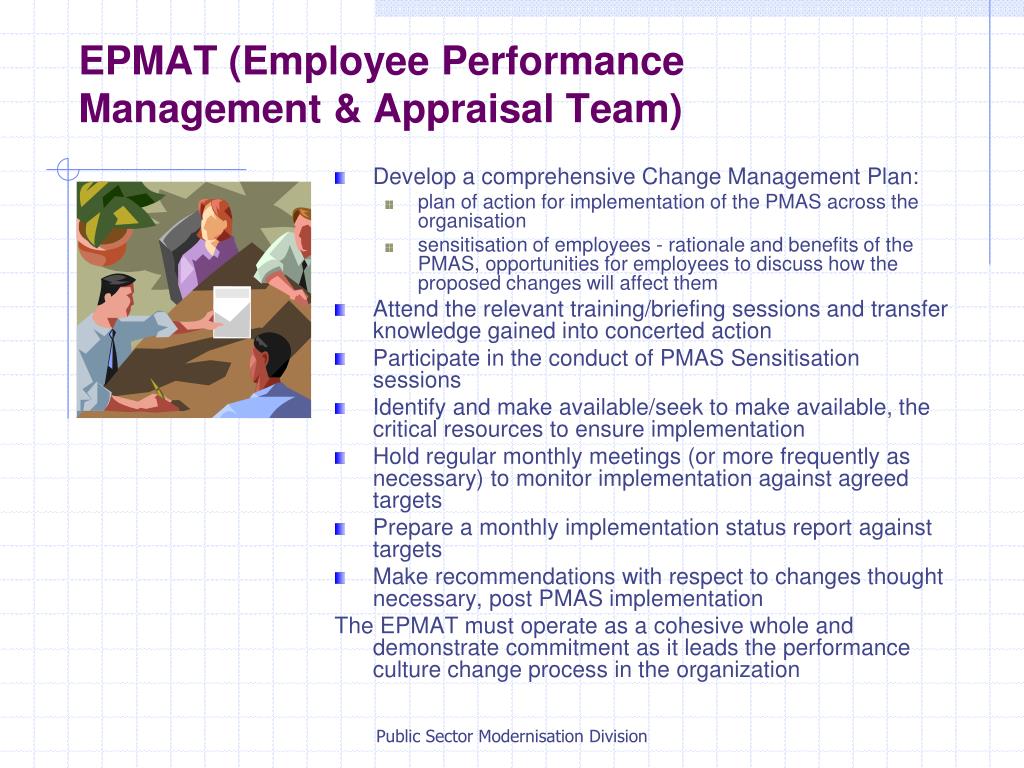 EPMAT (Employee Performance Management & Appraisal Team)

Develop a comprehensive Change Management Plan:
plan of action for implementation of the PMAS across the organisation
sensitisation of employees - rationale and benefits of the PMAS, opportunities for employees to discuss how the proposed changes will affect them
Attend the relevant training/briefing sessions and transfer knowledge gained into concerted action
Participate in the conduct of PMAS Sensitisation sessions
Identify and make available/seek to make available, the critical resources to ensure implementation
Hold regular monthly meetings (or more frequently as necessary) to monitor implementation against agreed targets
Prepare a monthly implementation status report against targets
Make recommendations with respect to changes thought necessary, post PMAS implementation
The EPMAT must operate as a cohesive whole and demonstrate commitment as it leads the performance culture change process in the organization

Public Sector Modernisation Division